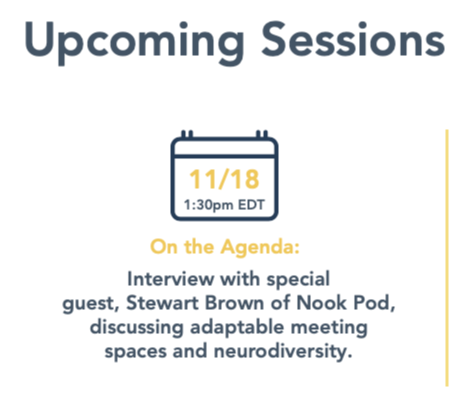 Upcoming Sessions

11/18
1:30pm EDT

On the Agenda:

Interview with special guest, Stewart Brown of Nook Pod, discussing adaptable meeting spaces and neurodiversity.